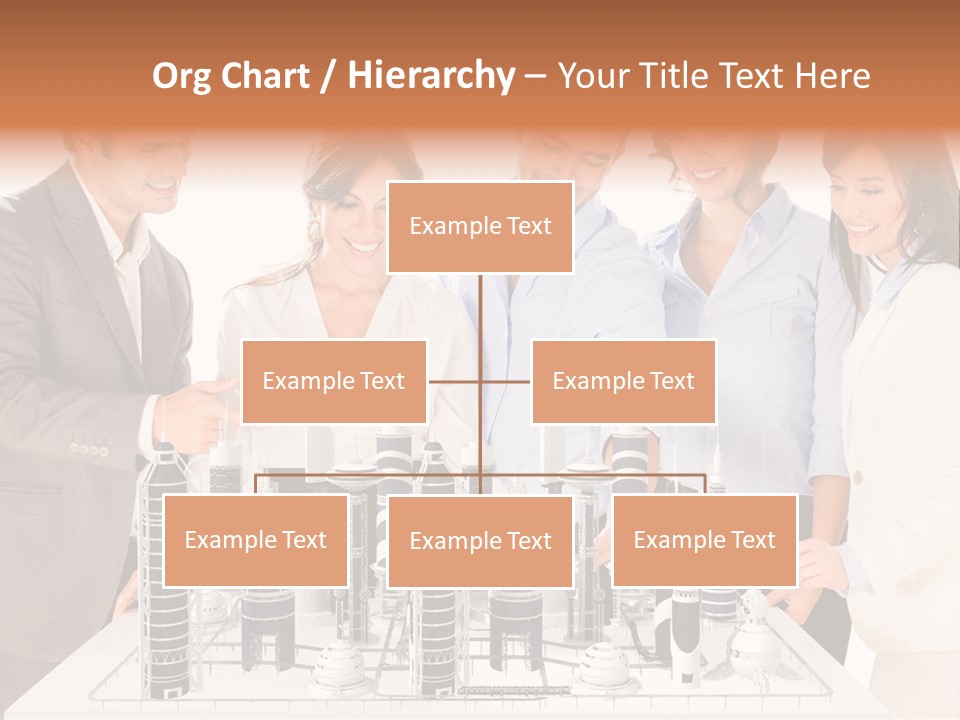 Org Chart / Hierarchy – Your Title Text Here

Example Text

Example Text

Example Text

Example Text

Example Text

Example Text